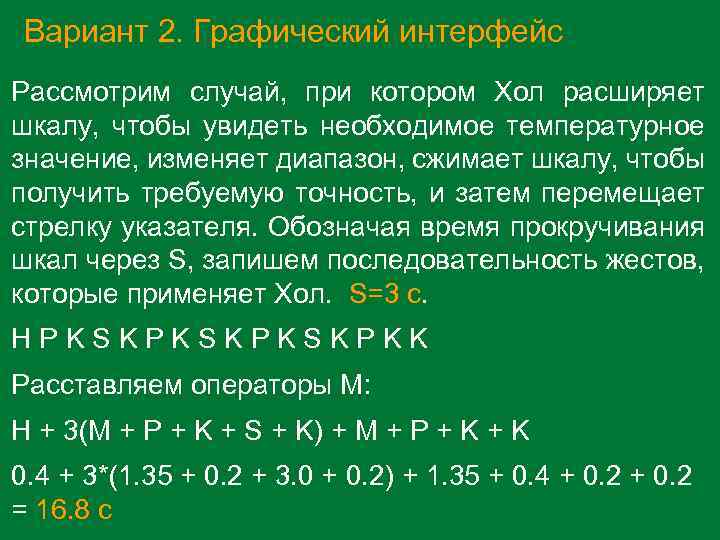 Вариант 2. Графический интерфейс

Рассмотрим случай, при котором Хол расширяет шкалу, чтобы увидеть необходимое температурное значение, изменяет диапазон, сжимает шкалу, чтобы получить требуемую точность, и затем перемещает стрелку указателя. Обозначая время прокручивания шкал через S, запишем последовательность жестов, которые применяет Хол. S=3 с.

H P K S K P K S K P K S K P K K

Расставляем операторы M:

H + 3(M + P + K + S + K) + M + P + K + K

0.4 + 3*(1.35 + 0.2 + 3.0 + 0.2) + 1.35 + 0.4 + 0.2 + 0.2 = 16.8 с